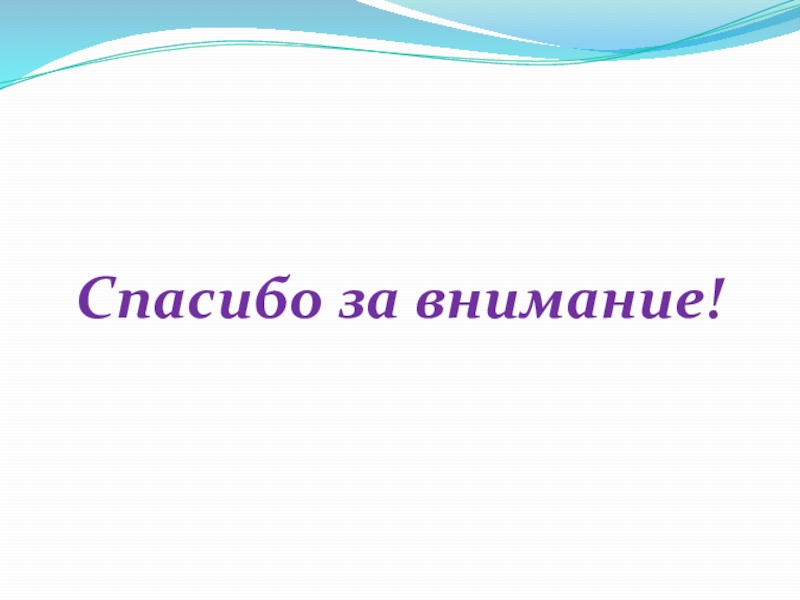 Спасибо за внимание!